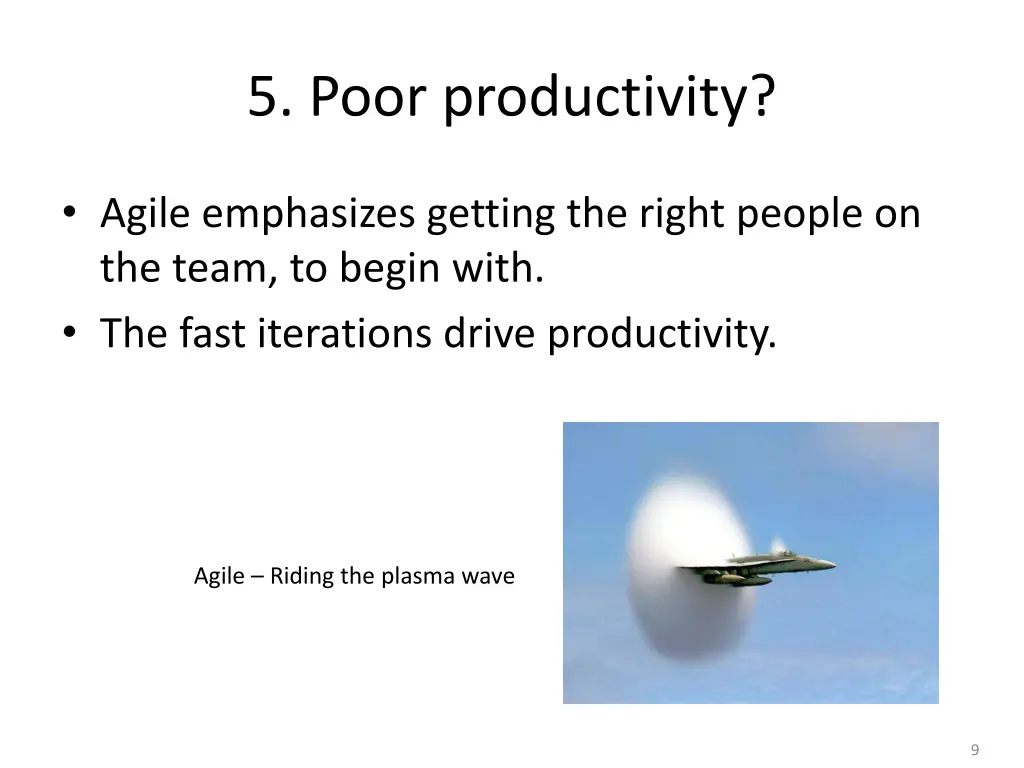 5. Poor productivity?

• Agile emphasizes getting the right people on the team, to begin with.
• The fast iterations drive productivity.

Agile – Riding the plasma wave

9